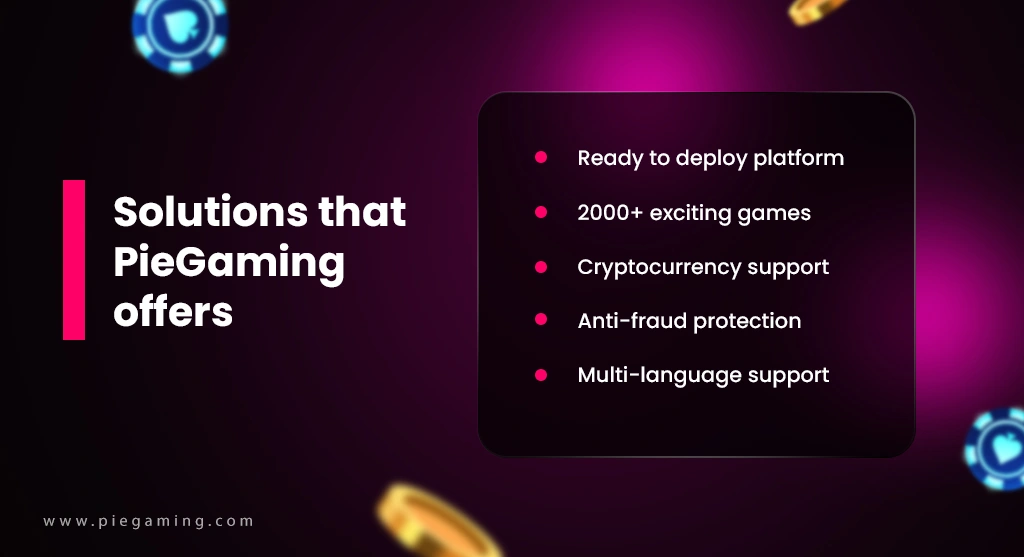 Solutions that PieGaming offers

- Ready to deploy platform
- 2000+ exciting games
- Cryptocurrency support
- Anti-fraud protection
- Multi-language support

www.piegaming.com